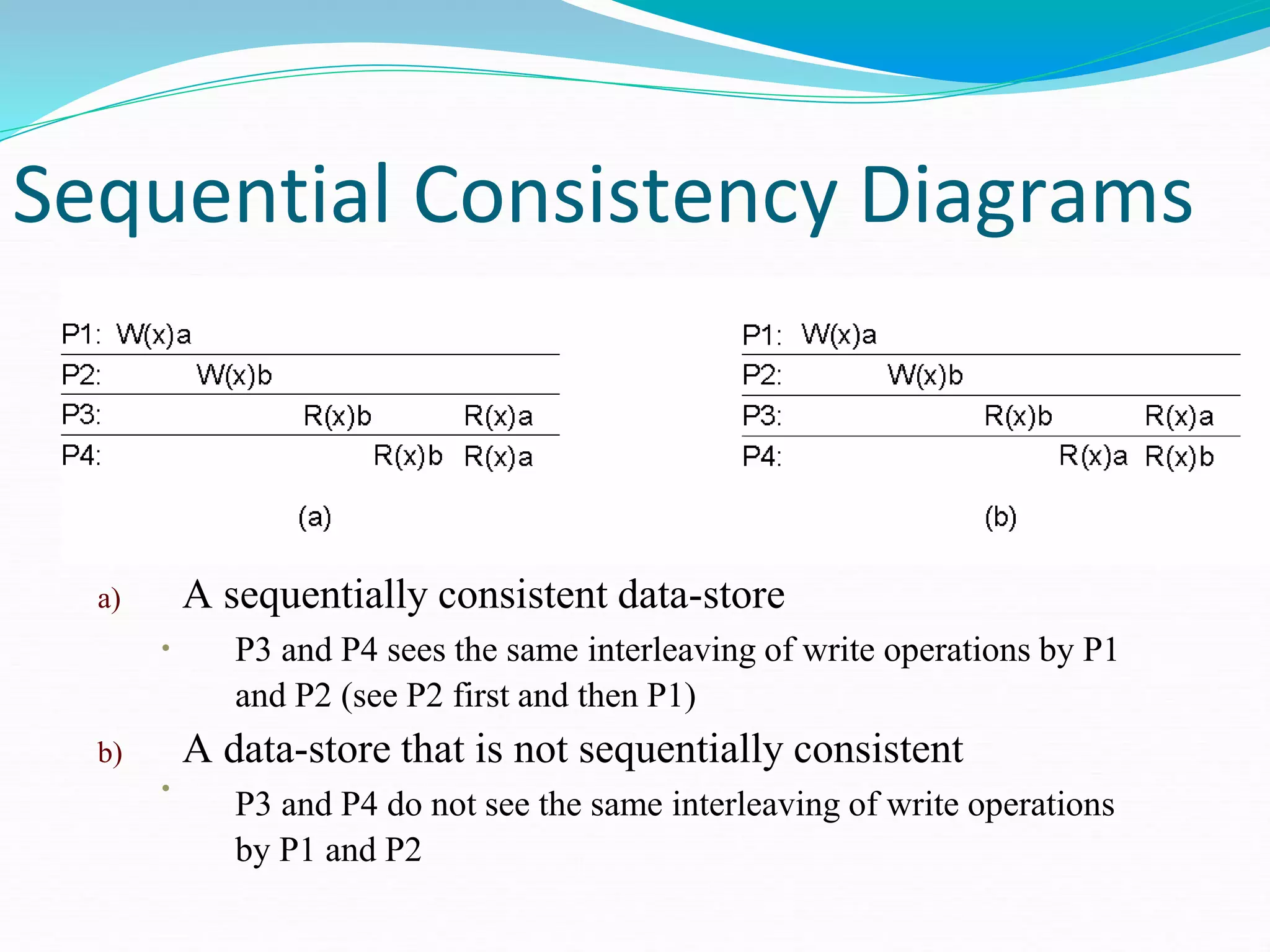 Sequential Consistency Diagrams

P1: W(x)a
P2: W(x)b
P3: R(x)b R(x)a
P4: R(x)b R(x)a

(a)

P1: W(x)a
P2: W(x)b
P3: R(x)b R(x)a
P4: R(x)a R(x)b

(b)

a) A sequentially consistent data-store

• P3 and P4 sees the same interleaving of write operations by P1 and P2 (see P2 first and then P1)

b) A data-store that is not sequentially consistent

• P3 and P4 do not see the same interleaving of write operations by P1 and P2